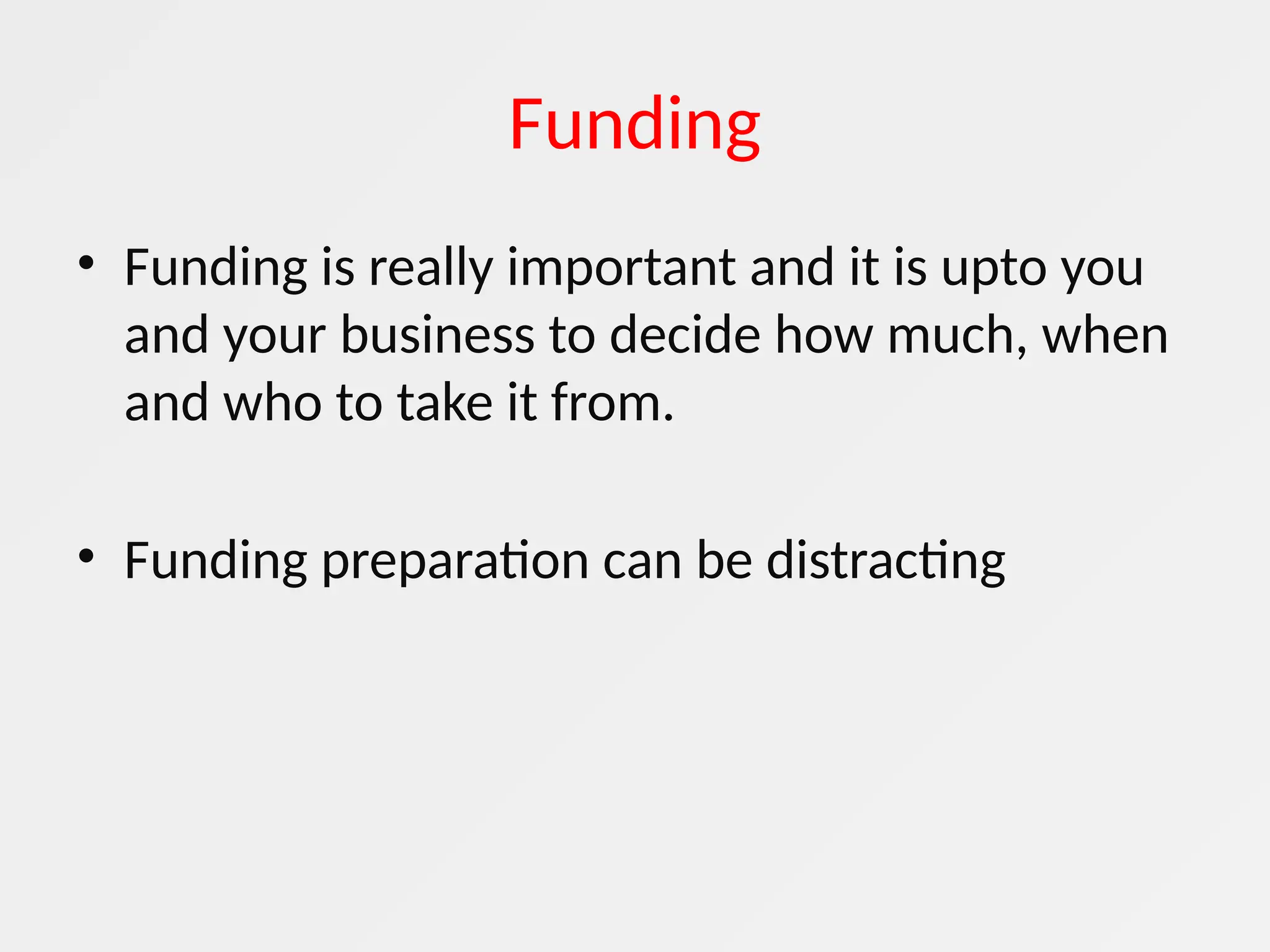 Funding

• Funding is really important and it is upto you and your business to decide how much, when and who to take it from.

• Funding preparation can be distracting